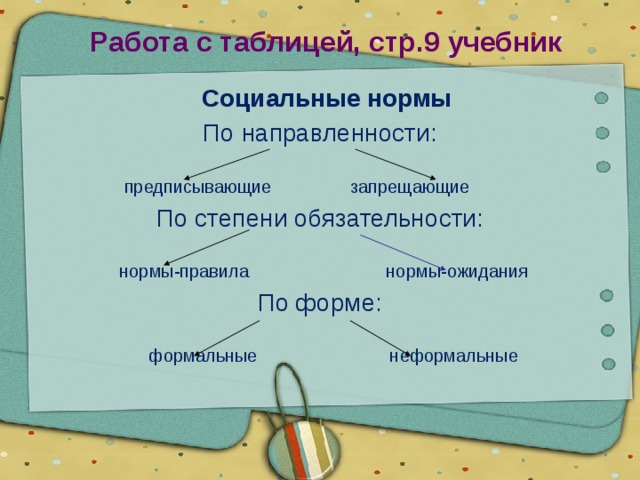 Работа с таблицей, стр.9 учебник

Социальные нормы

По направленности:

предписывающие

запрещающие

По степени обязательности:

нормы-правила

нормы-ожидания

По форме:

формальные

неформальные